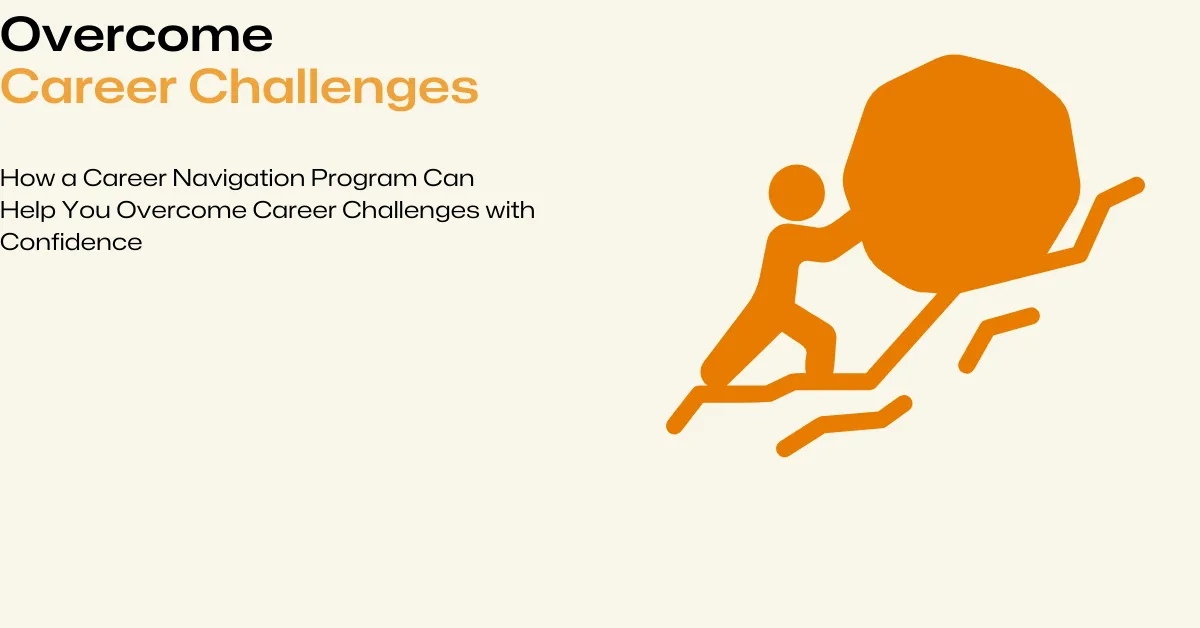 Overcome
Career Challenges

How a Career Navigation Program Can Help You Overcome Career Challenges with Confidence